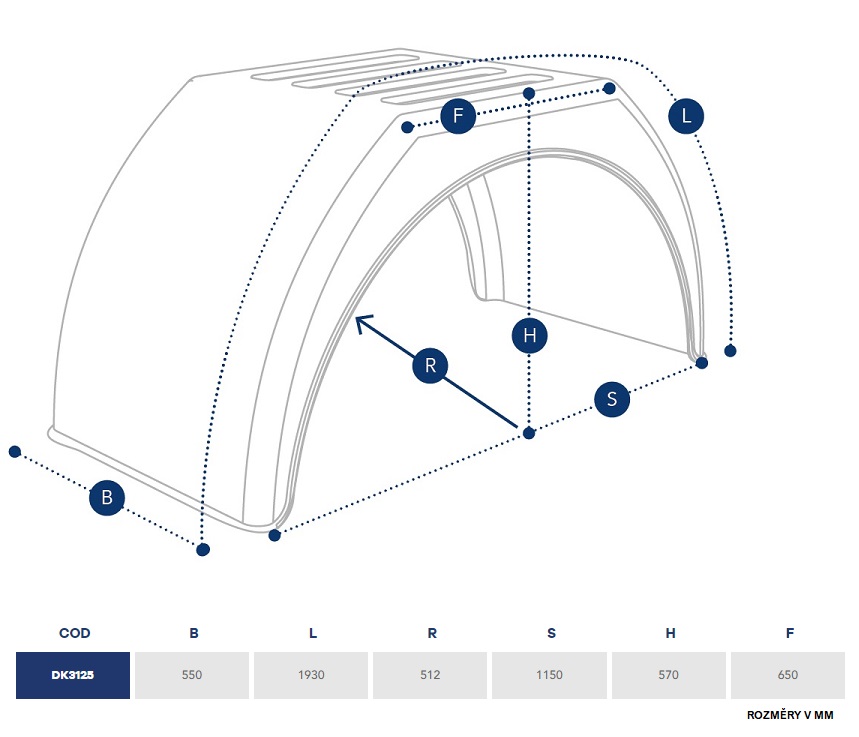 F
L
H
R
S
B

| COD | B | L | R | S | H | F |
|---|---|---|---|---|---|---|
| DK3125 | 550 | 1930 | 512 | 1150 | 570 | 650 |

ROZMĚRY V MM